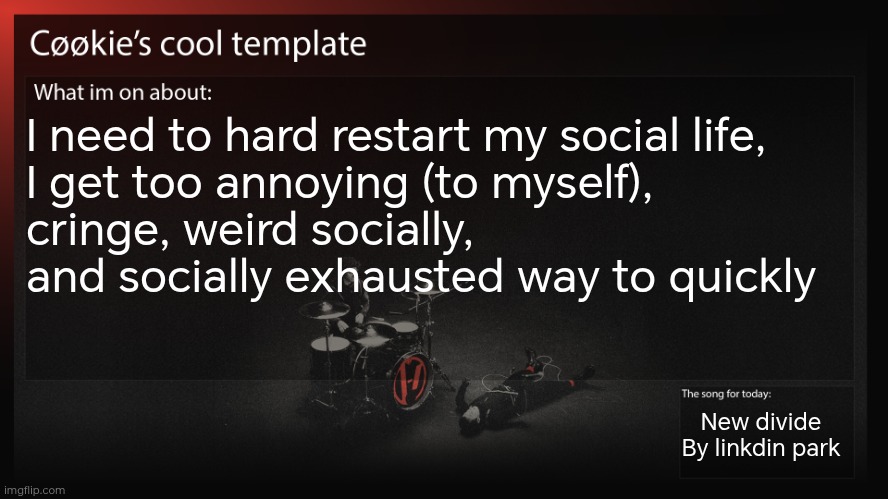 Cøøkie's cool template

What im on about:

I need to hard restart my social life,
I get too annoying (to myself),
cringe, weird socially,
and socially exhausted way to quickly

The song for today:

New divide
By linkdin park

imgflip.com